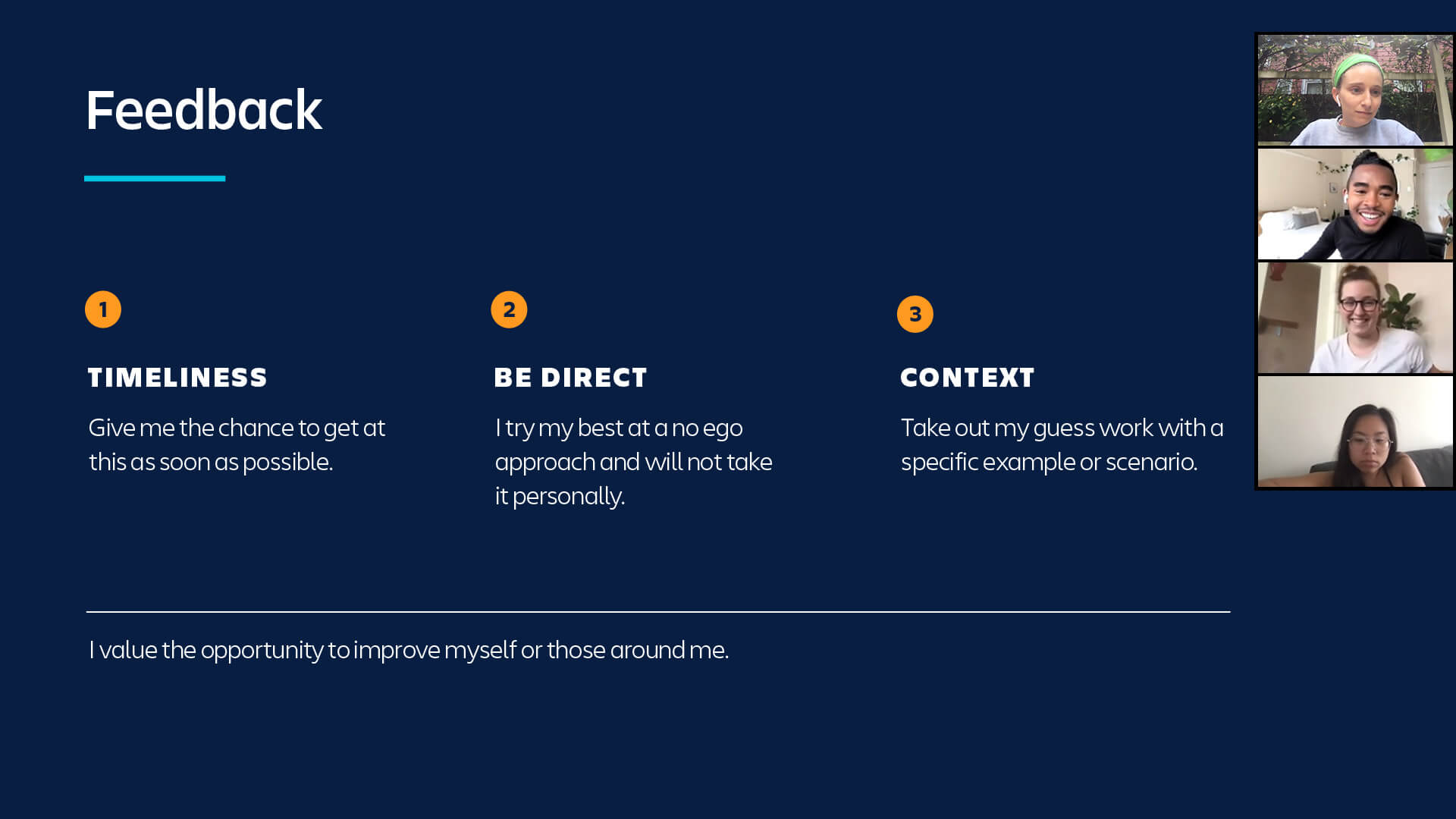 Feedback

1

TIMELINESS

Give me the chance to get at this as soon as possible.

2

BE DIRECT

I try my best at a no ego approach and will not take it personally.

3

CONTEXT

Take out my guess work with a specific example or scenario.

I value the opportunity to improve myself or those around me.